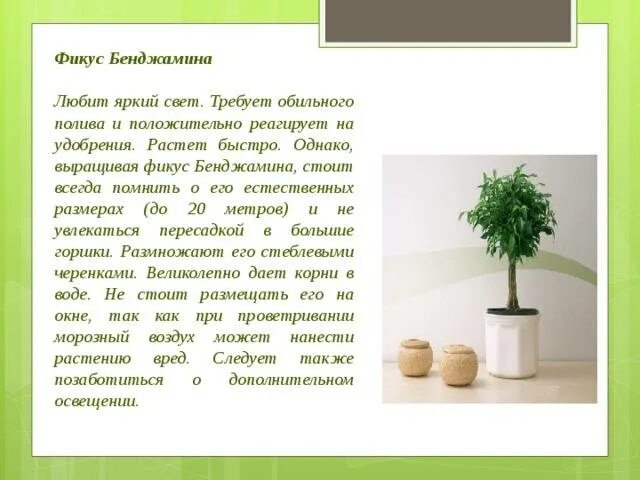 Фикус Бенджамина

Любит яркий свет. Требует обильного полива и положительно реагирует на удобрения. Растет быстро. Однако, выращивая фикус Бенджамина, стоит всегда помнить о его естественных размерах (до 20 метров) и не увлекаться пересадкой в большие горшки. Размножают его стеблевыми черенками. Великолепно дает корни в воде. Не стоит размещать его на окне, так как при проветривании морозный воздух может нанести растению вред. Следует также позаботиться о дополнительном освещении.